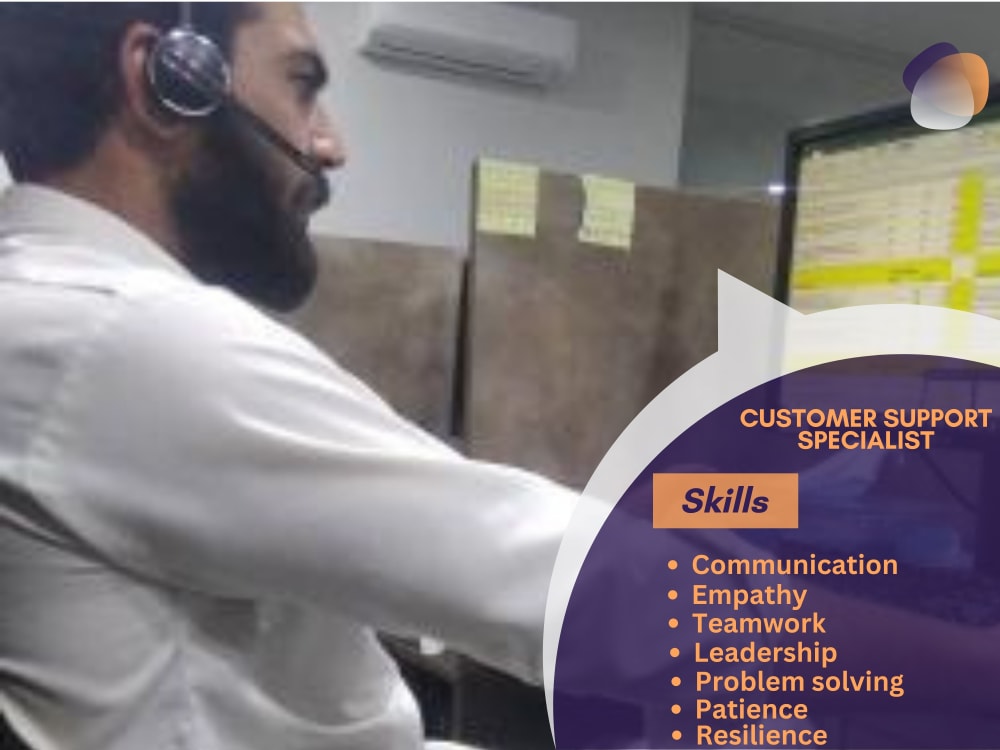 CUSTOMER SUPPORT SPECIALIST

Skills

• Communication
• Empathy
• Teamwork
• Leadership
• Problem solving
• Patience
• Resilience